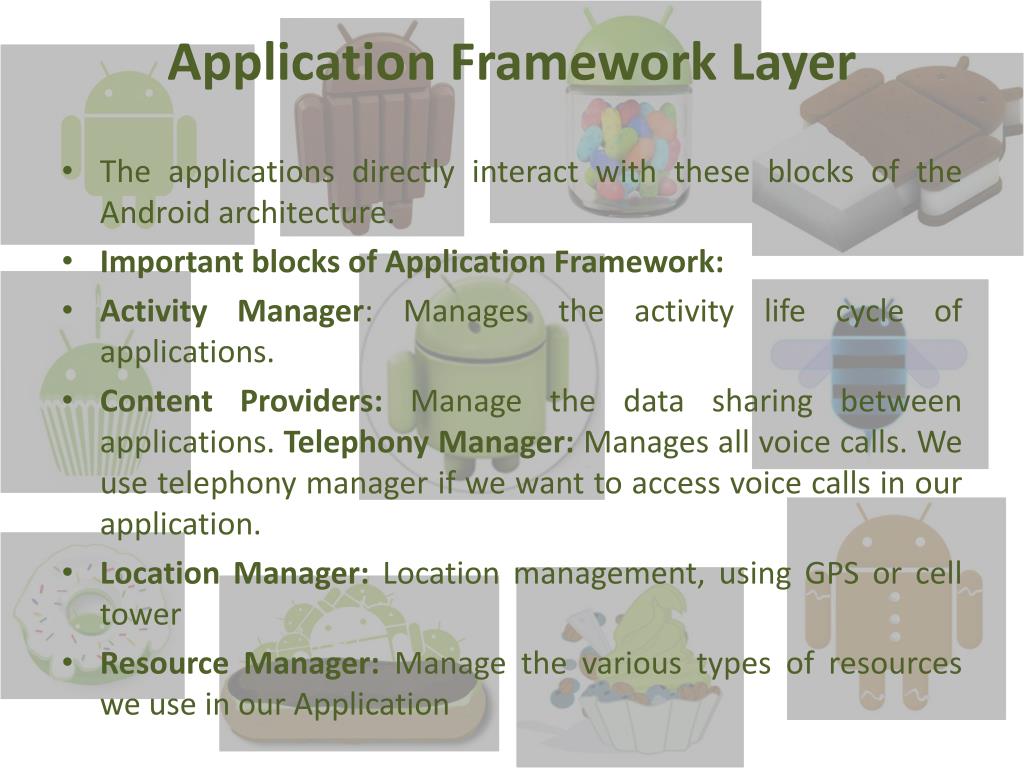 Application Framework Layer

• The applications directly interact with these blocks of the Android architecture.
• Important blocks of Application Framework:
• Activity Manager: Manages the activity life cycle of applications.
• Content Providers: Manage the data sharing between applications. Telephony Manager: Manages all voice calls. We use telephony manager if we want to access voice calls in our application.
• Location Manager: Location management, using GPS or cell tower
• Resource Manager: Manage the various types of resources we use in our Application